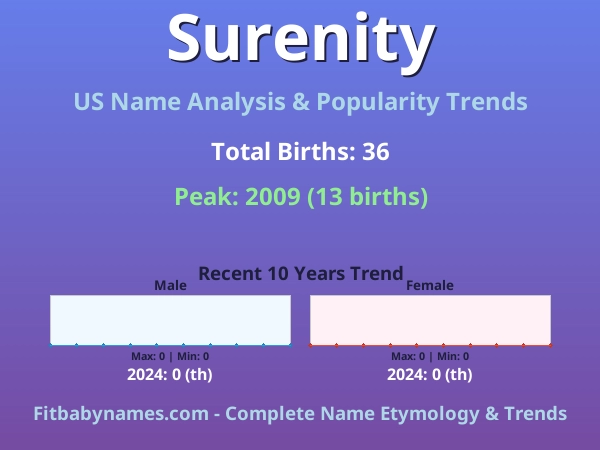 Surenity

US Name Analysis & Popularity Trends

Total Births: 36

Peak: 2009 (13 births)

Recent 10 Years Trend

Male

Max: 0 | Min: 0

2024: 0 (th)

Female

Max: 0 | Min: 0

2024: 0 (th)

Fitbabynames.com - Complete Name Etymology & Trends